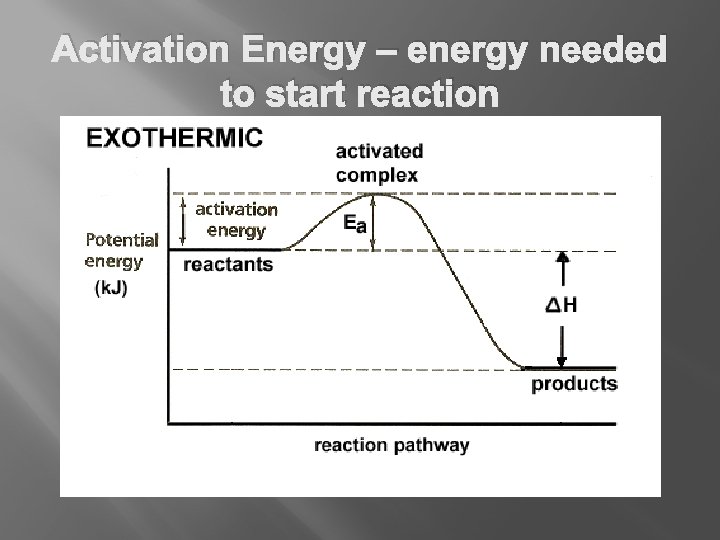 Activation Energy – energy needed to start reaction

EXOTHERMIC

activated complex

activation energy

$E_a$

Potential energy (kJ)

reactants

$\Delta H$

products

reaction pathway